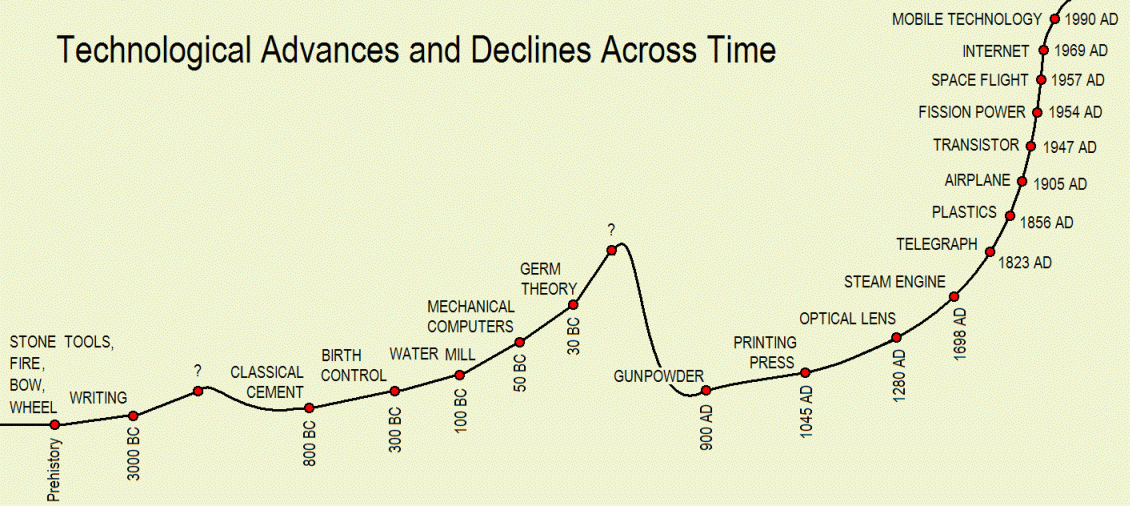 Technological Advances and Declines Across Time

STONE TOOLS, FIRE, BOW, WHEEL
Prehistory
WRITING
3000 BC
?
CLASSICAL CEMENT
800 BC
BIRTH CONTROL
300 BC
WATER MILL
100 BC
MECHANICAL COMPUTERS
50 BC
GERM THEORY
30 BC
?
GUNPOWDER
900 AD
PRINTING PRESS
1045 AD
OPTICAL LENS
1280 AD
STEAM ENGINE
1698 AD
TELEGRAPH
1823 AD
PLASTICS
1856 AD
AIRPLANE
1905 AD
TRANSISTOR
1947 AD
FISSION POWER
1954 AD
SPACE FLIGHT
1957 AD
INTERNET
1969 AD
MOBILE TECHNOLOGY
1990 AD